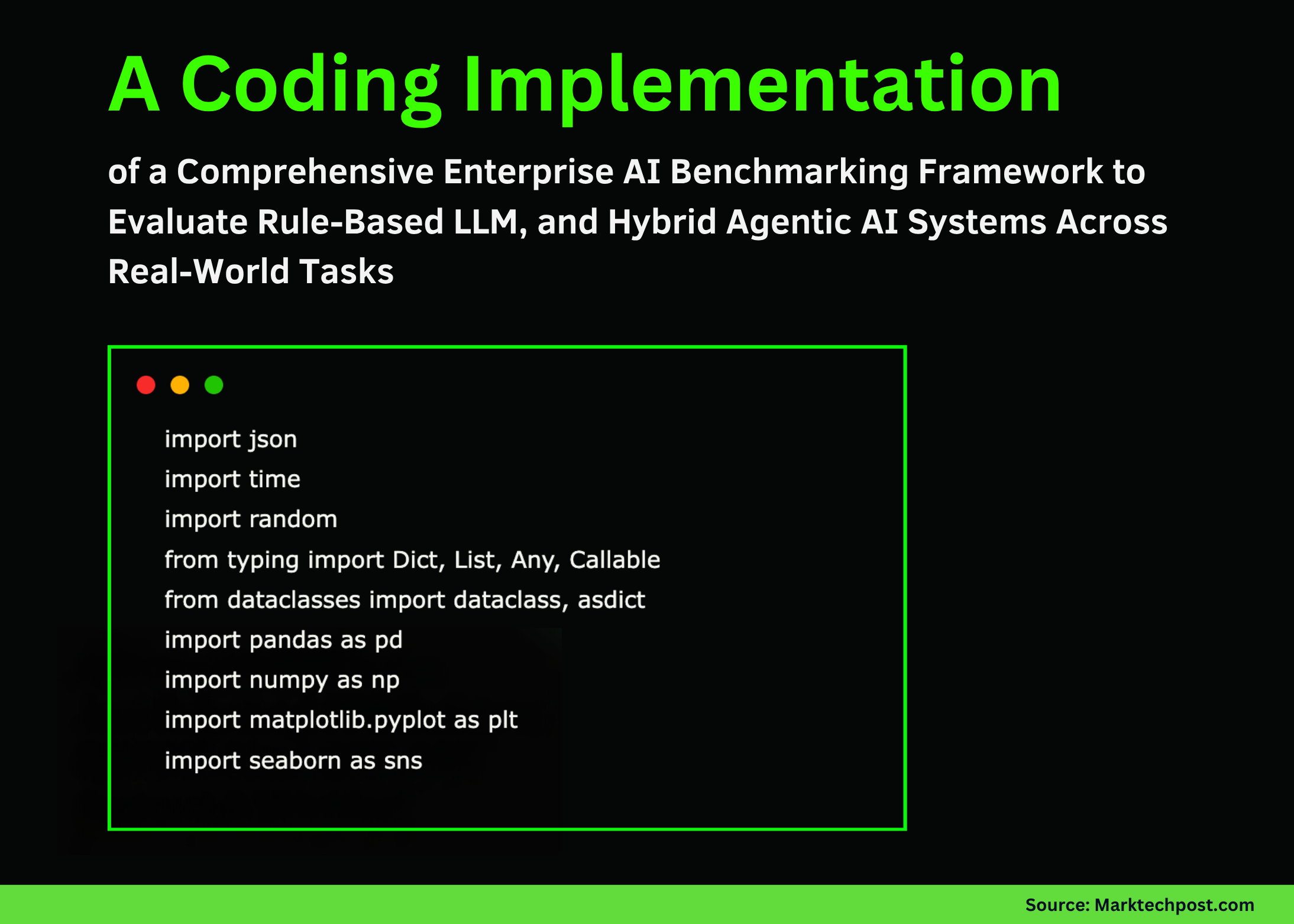 A Coding Implementation

of a Comprehensive Enterprise AI Benchmarking Framework to Evaluate Rule-Based LLM, and Hybrid Agentic AI Systems Across Real-World Tasks

import json
import time
import random
from typing import Dict, List, Any, Callable
from dataclasses import dataclass, asdict
import pandas as pd
import numpy as np
import matplotlib.pyplot as plt
import seaborn as sns

Source: Marktechpost.com